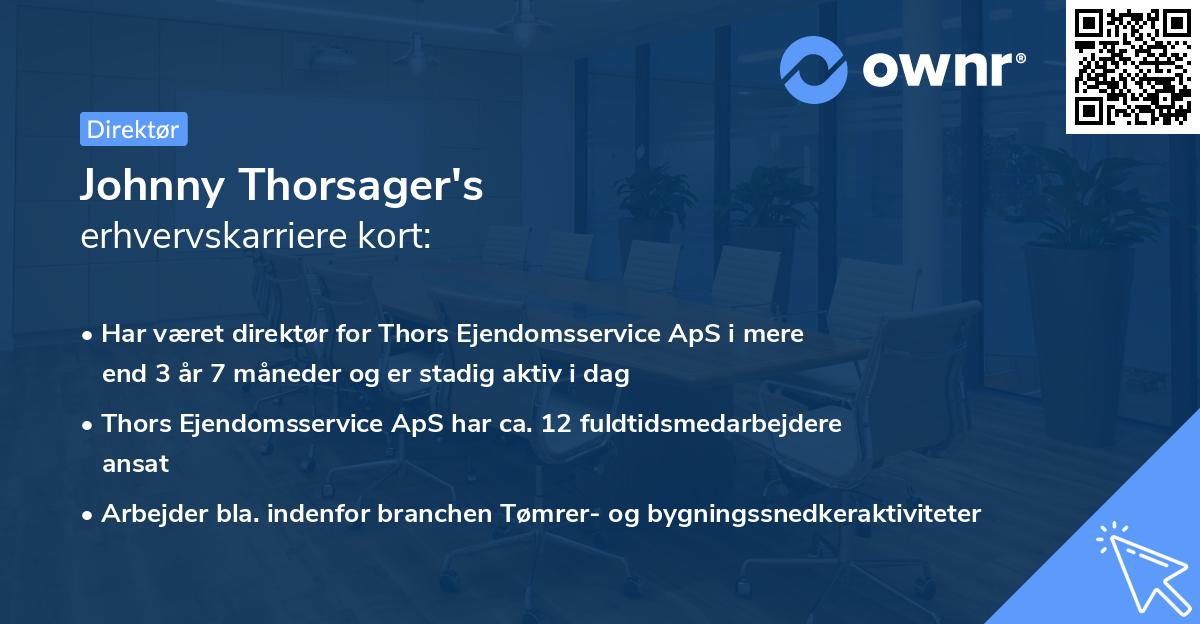 ownr®

Direktør

Johnny Thorsager's
erhvervskarriere kort:

• Har været direktør for Thors Ejendomsservice ApS i mere end 3 år 7 måneder og er stadig aktiv i dag

• Thors Ejendomsservice ApS har ca. 12 fuldtidsmedarbejdere ansat

• Arbejder bla. indenfor branchen Tømrer- og bygningssnedkeraktiviteter